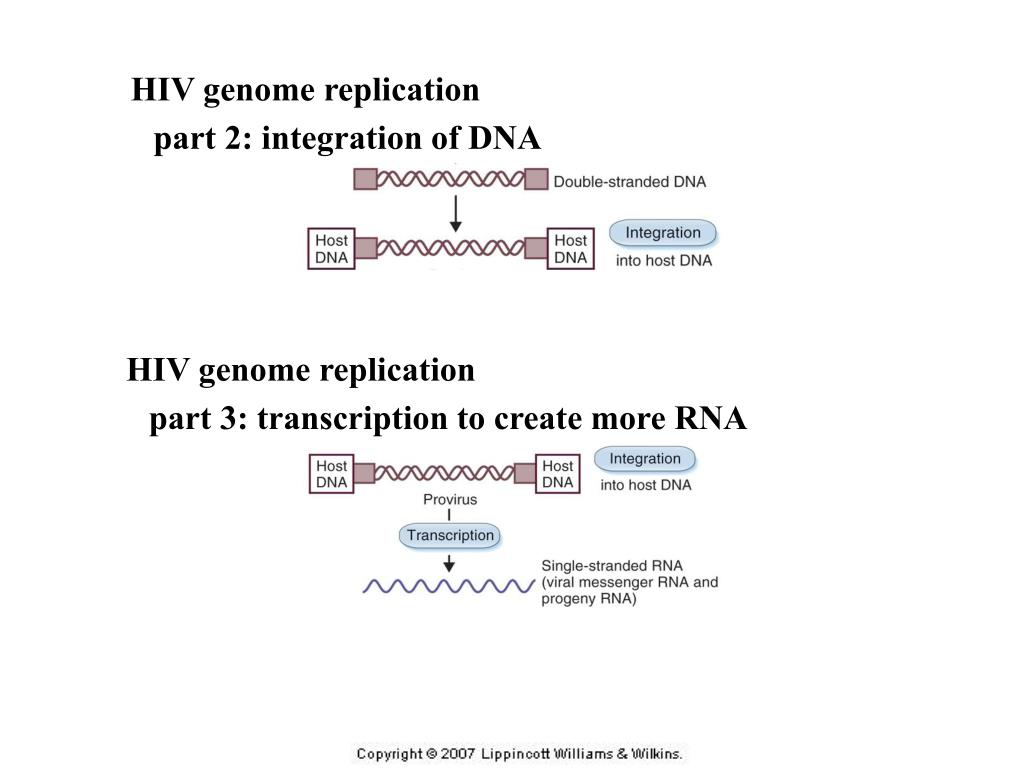 HIV genome replication
part 2: integration of DNA

Double-stranded DNA

Host DNA

Host DNA

Integration into host DNA

HIV genome replication
part 3: transcription to create more RNA

Host DNA

Host DNA

Integration into host DNA

Provirus

Transcription

Single-stranded RNA (viral messenger RNA and progeny RNA)

Copyright © 2007 Lippincott Williams & Wilkins.